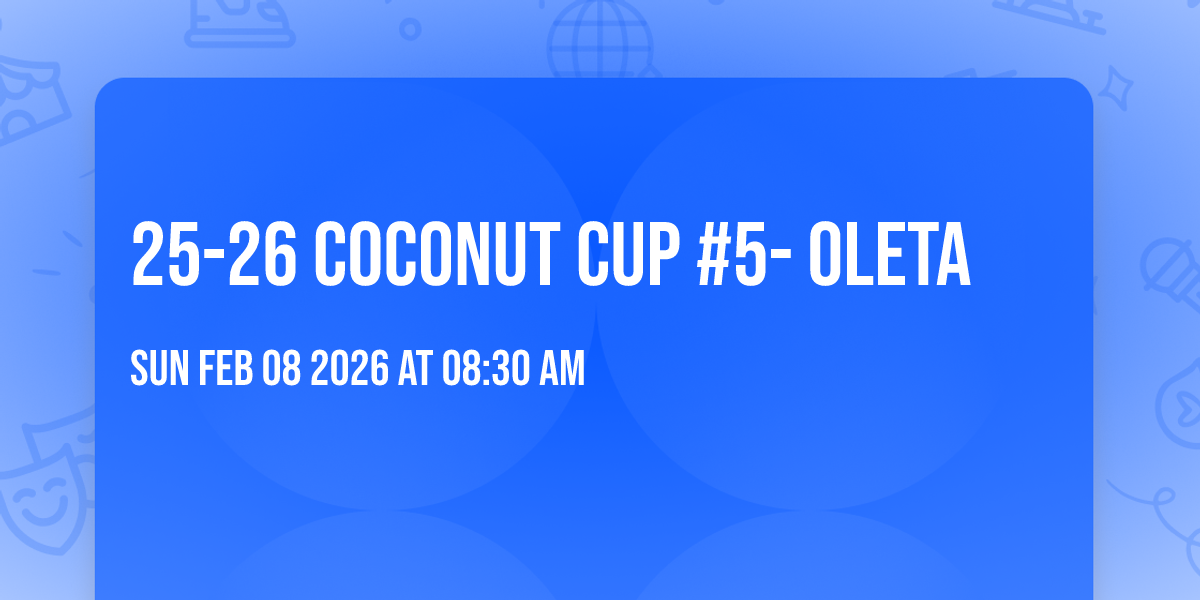 25-26 COCONUT CUP #5- OLETA

SUN FEB 08 2026 AT 08:30 AM